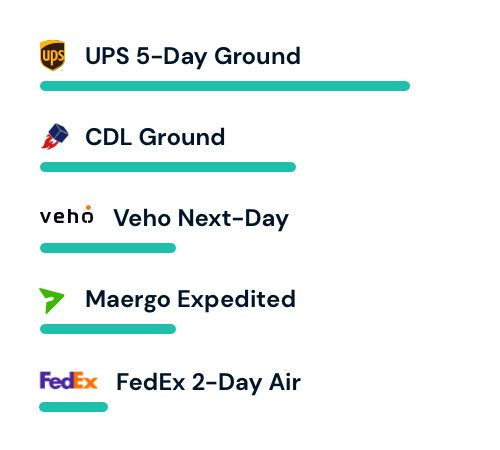 ups UPS 5-Day Ground

CDL Ground

veho Veho Next-Day

Maergo Expedited

FedEx FedEx 2-Day Air